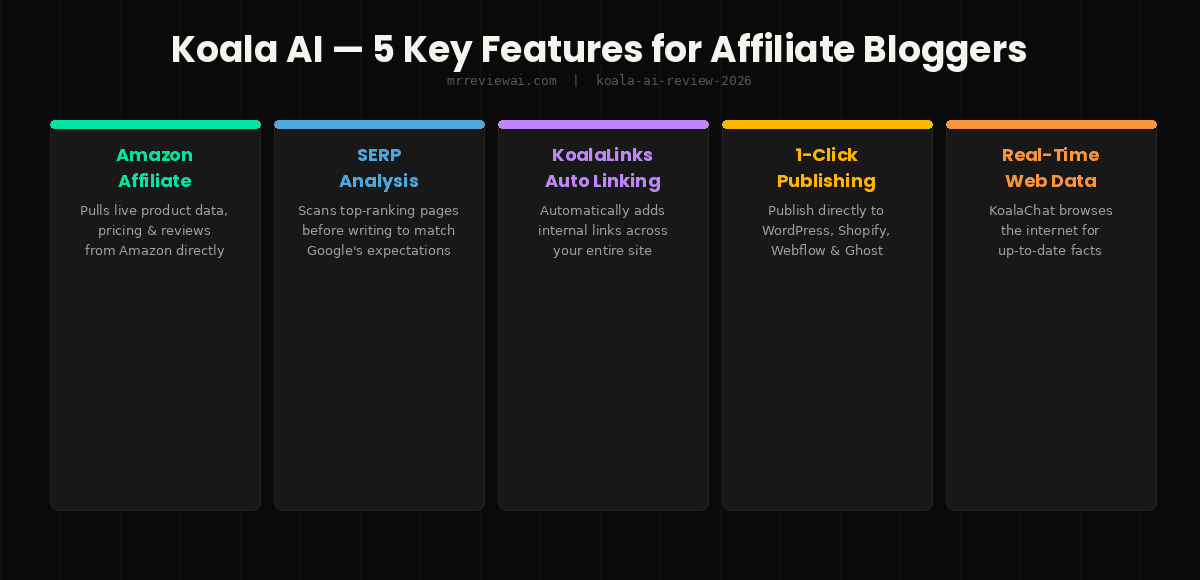 Koala AI — 5 Key Features for Affiliate Bloggers

mrreviewai.com | koala-ai-review-2026

Amazon Affiliate

Pulls live product data, pricing & reviews from Amazon directly

SERP Analysis

Scans top-ranking pages before writing to match Google's expectations

KoalaLinks Auto Linking

Automatically adds internal links across your entire site

1-Click Publishing

Publish directly to WordPress, Shopify, Webflow & Ghost

Real-Time Web Data

KoalaChat browses the internet for up-to-date facts